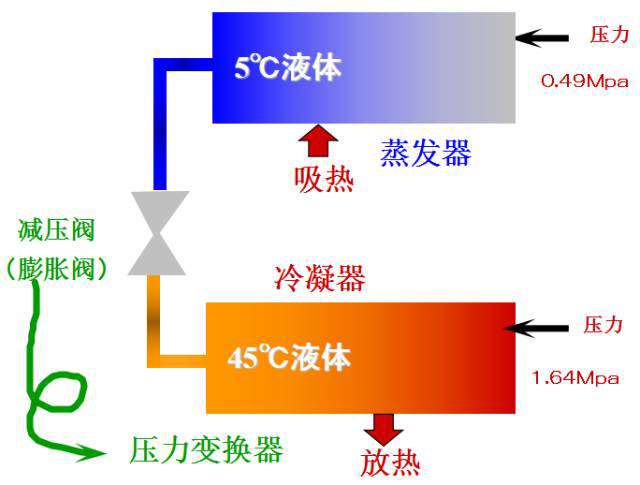 5℃液体

压力

0.49Mpa

吸热

蒸发器

减压阀
（膨胀阀）

冷凝器

45℃液体

压力

1.64Mpa

压力变换器

放热